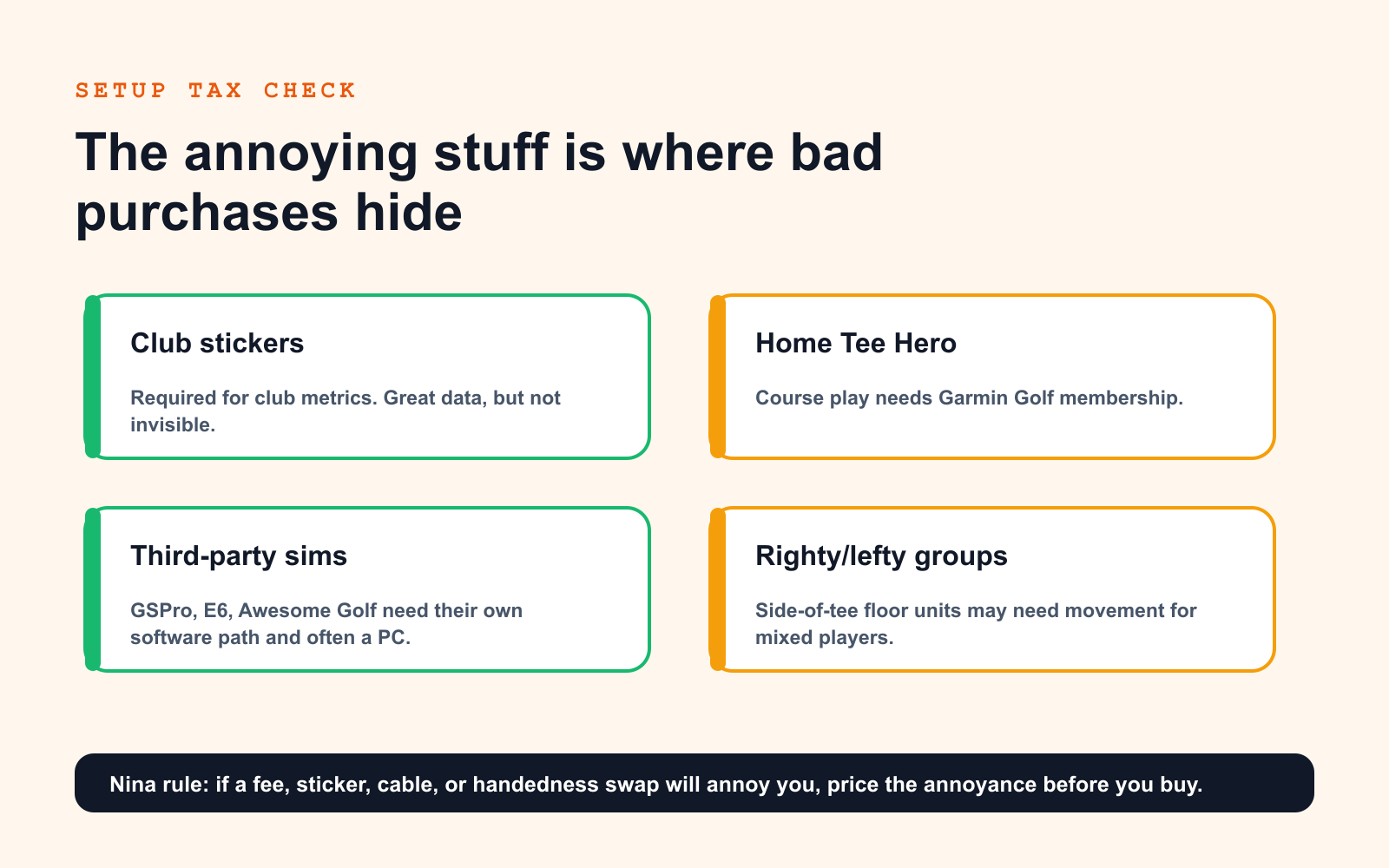 SETUP TAX CHECK

The annoying stuff is where bad purchases hide

Club stickers

Required for club metrics. Great data, but not invisible.

Third-party sims

GSPro, E6, Awesome Golf need their own software path and often a PC.

Home Tee Hero

Course play needs Garmin Golf membership.

Righty/lefty groups

Side-of-tee floor units may need movement for mixed players.

Nina rule: if a fee, sticker, cable, or handedness swap will annoy you, price the annoyance before you buy.